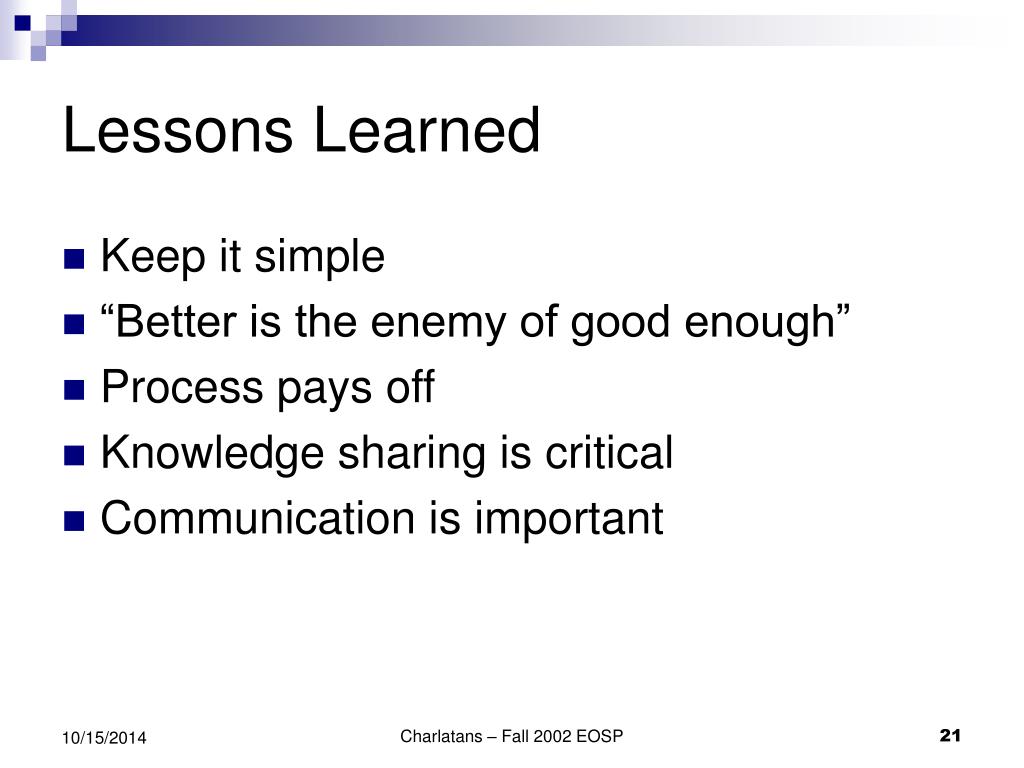 Lessons Learned

Keep it simple
“Better is the enemy of good enough”
Process pays off
Knowledge sharing is critical
Communication is important

10/15/2014

Charlatans – Fall 2002 EOSP

21